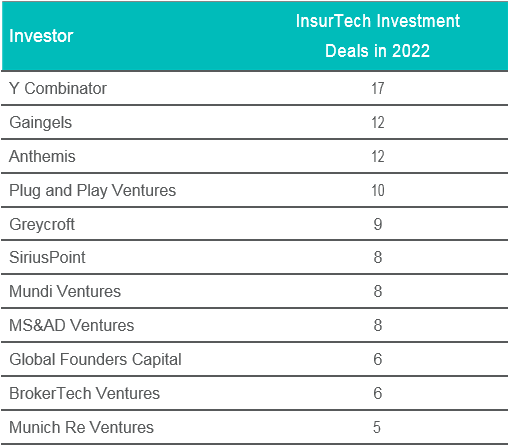 | Investor | InsurTech Investment Deals in 2022 |
|---|---|
| Y Combinator | 17 |
| Gaingels | 12 |
| Anthemis | 12 |
| Plug and Play Ventures | 10 |
| Greycroft | 9 |
| SiriusPoint | 8 |
| Mundi Ventures | 8 |
| MS&AD Ventures | 8 |
| Global Founders Capital | 6 |
| BrokerTech Ventures | 6 |
| Munich Re Ventures | 5 |